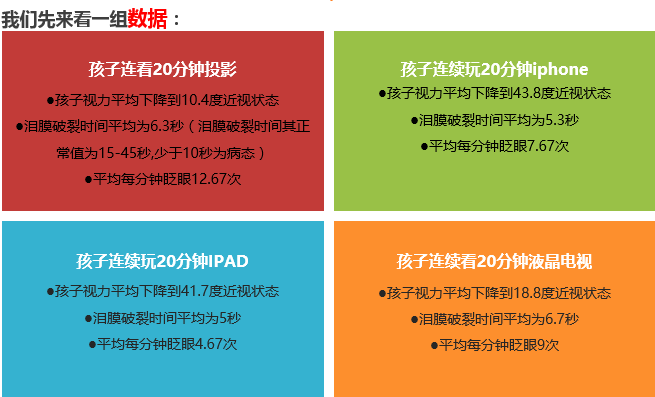 我们先来看一组数据：

孩子连看20分钟投影

●孩子视力平均下降到10.4度近视状态

●泪膜破裂时间平均为6.3秒（泪膜破裂时间其正常值为15-45秒,少于10秒为病态）

●平均每分钟眨眼12.67次

孩子连续玩20分钟iphone

●孩子视力平均下降到43.8度近视状态

●泪膜破裂时间平均为5.3秒

●平均每分钟眨眼7.67次

孩子连续玩20分钟IPAD

●孩子视力平均下降到41.7度近视状态

●泪膜破裂时间平均为5秒

●平均每分钟眨眼4.67次

孩子连续看20分钟液晶电视

●孩子视力平均下降到18.8度近视状态

●泪膜破裂时间平均为6.7秒

●平均每分钟眨眼9次